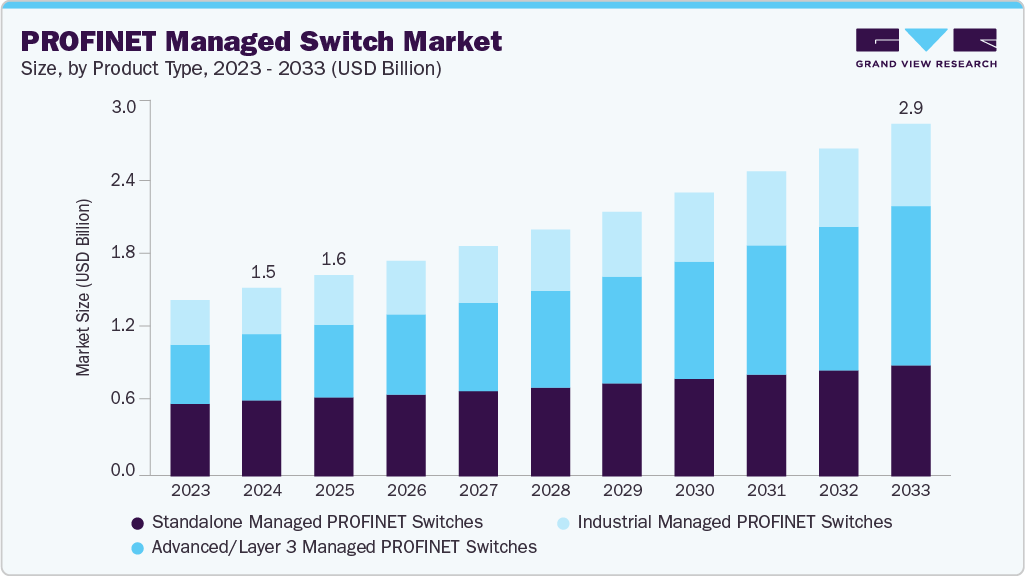 PROFINET Managed Switch Market
Size, by Product Type, 2023 - 2033 (USD Billion)

GRAND VIEW RESEARCH

Market Size (USD Billion)

3.0
2.4
1.8
1.2
0.6
0.0

1.5
1.6
2.9

2023 2024 2025 2026 2027 2028 2029 2030 2031 2032 2033

Standalone Managed PROFINET Switches
Industrial Managed PROFINET Switches
Advanced/Layer 3 Managed PROFINET Switches